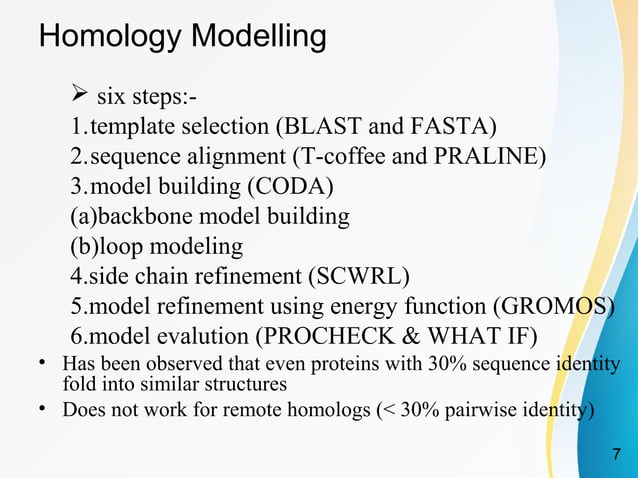 Homology Modelling

➢ six steps:-
1.template selection (BLAST and FASTA)
2.sequence alignment (T-coffee and PRALINE)
3.model building (CODA)
(a)backbone model building
(b)loop modeling
4.side chain refinement (SCWRL)
5.model refinement using energy function (GROMOS)
6.model evalution (PROCHECK & WHAT IF)

• Has been observed that even proteins with 30% sequence identity fold into similar structures
• Does not work for remote homologs (< 30% pairwise identity)

7